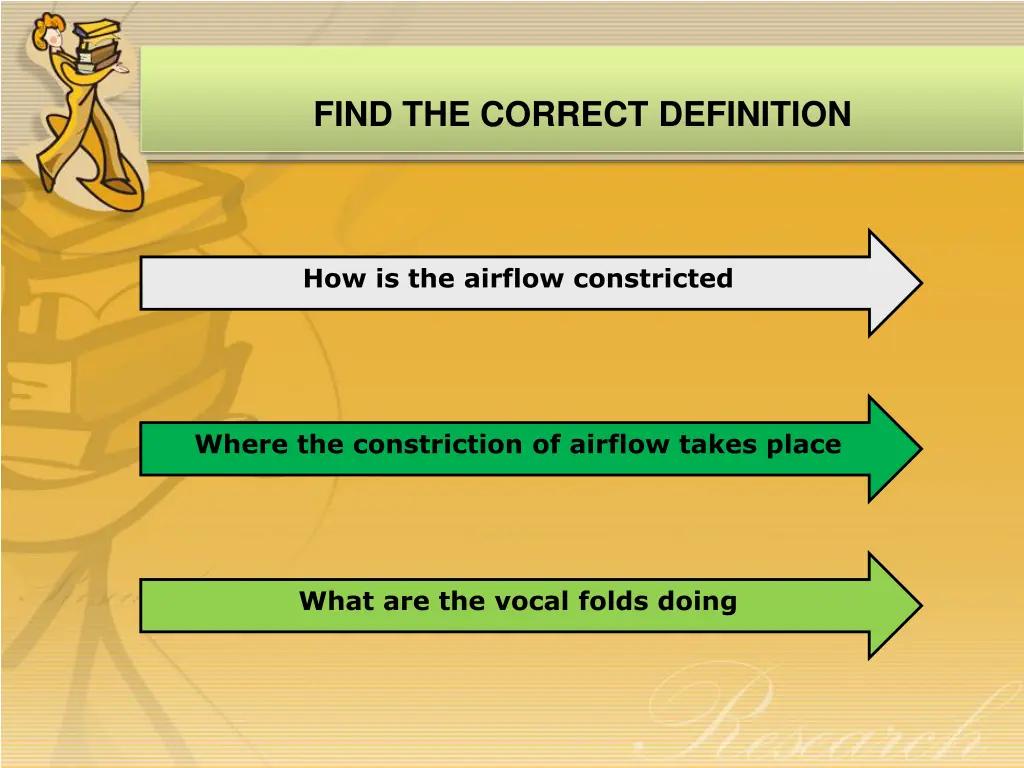 FIND THE CORRECT DEFINITION

How is the airflow constricted

Where the constriction of airflow takes place

What are the vocal folds doing

Research